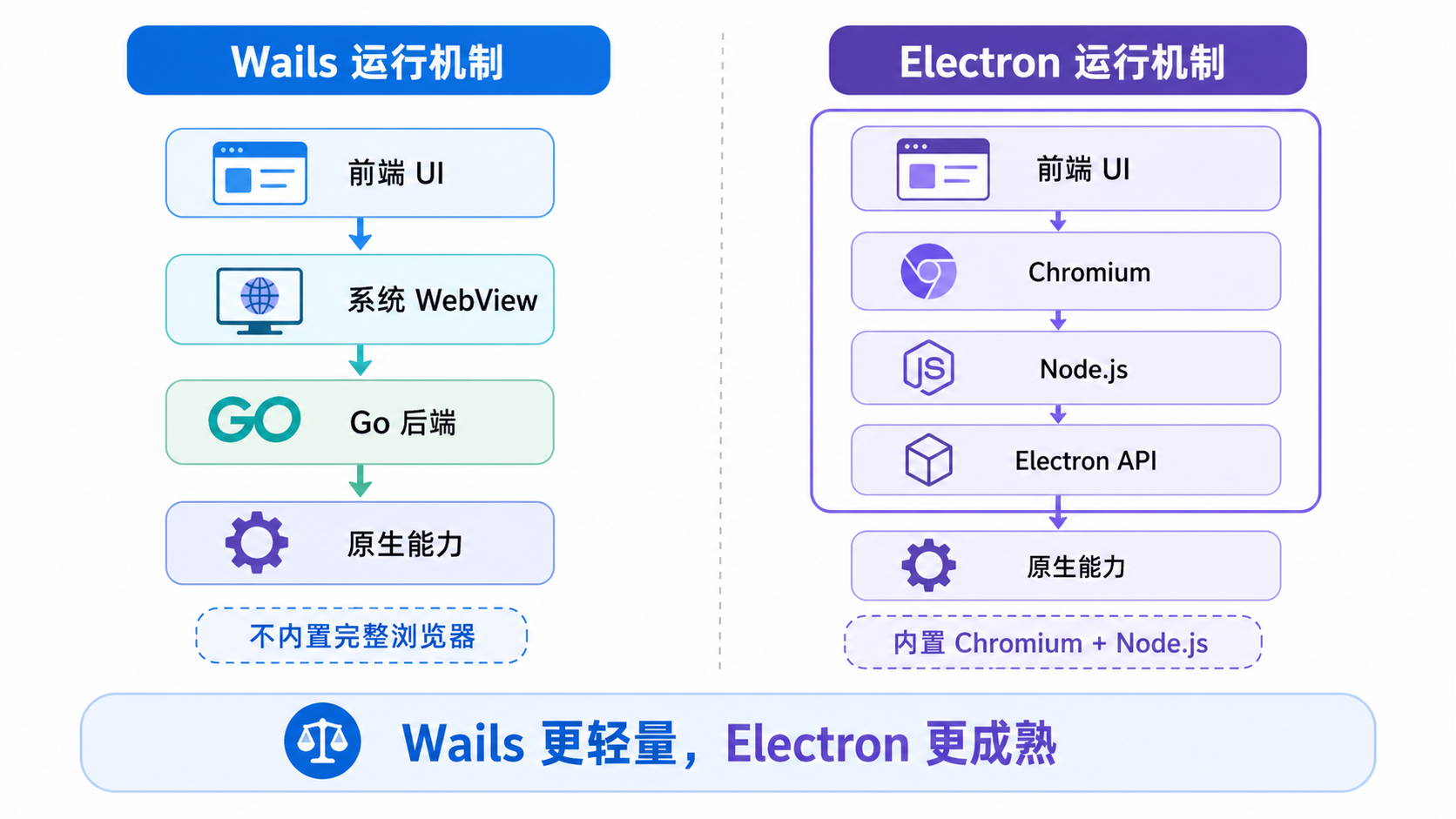 Wails 运行机制

前端 UI

系统 WebView

GO

Go 后端

原生能力

不内置完整浏览器

Electron 运行机制

前端 UI

Chromium

JS

Node.js

Electron API

原生能力

内置 Chromium + Node.js

Wails 更轻量，Electron 更成熟